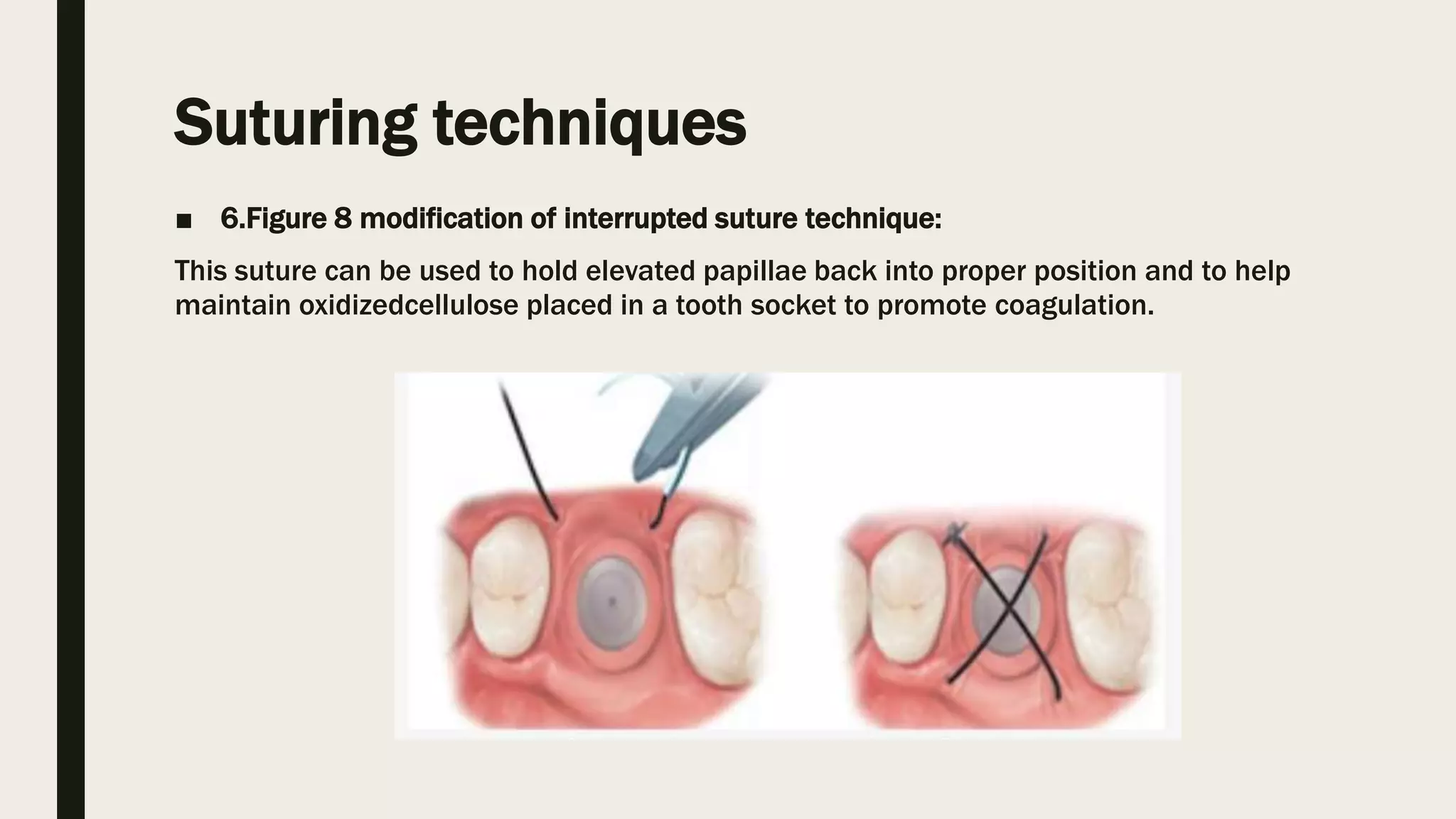 Suturing techniques

■ 6.Figure 8 modification of interrupted suture technique:

This suture can be used to hold elevated papillae back into proper position and to help maintain oxidizedcellulose placed in a tooth socket to promote coagulation.